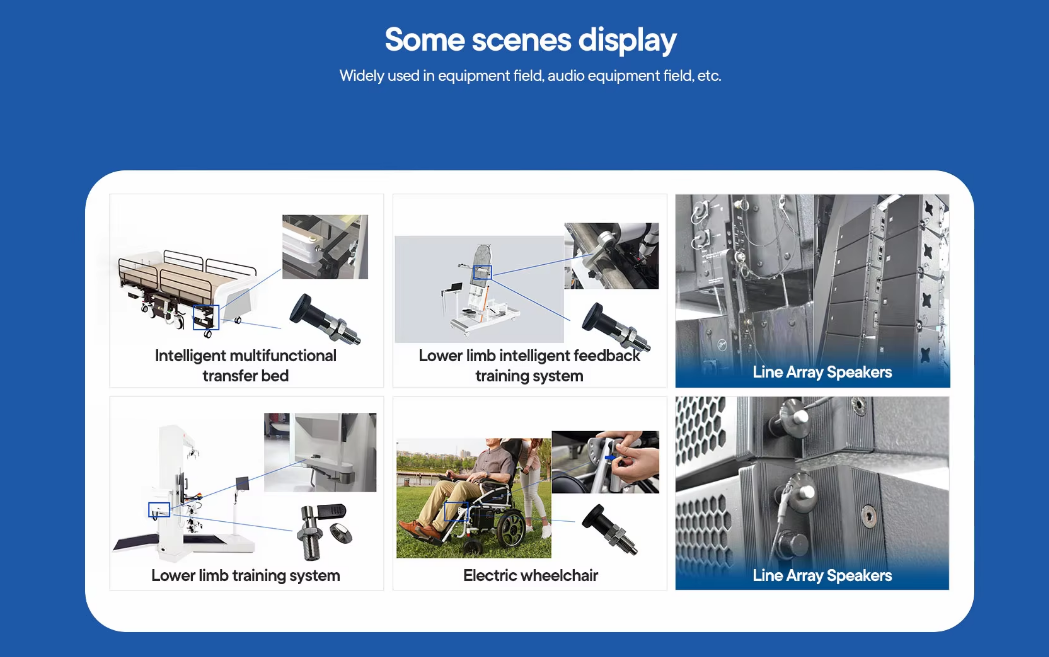 Some scenes display

Widely used in equipment field, audio equipment field, etc.

Intelligent multifunctional transfer bed

Lower limb intelligent feedback training system

Line Array Speakers

Lower limb training system

Electric wheelchair

Line Array Speakers